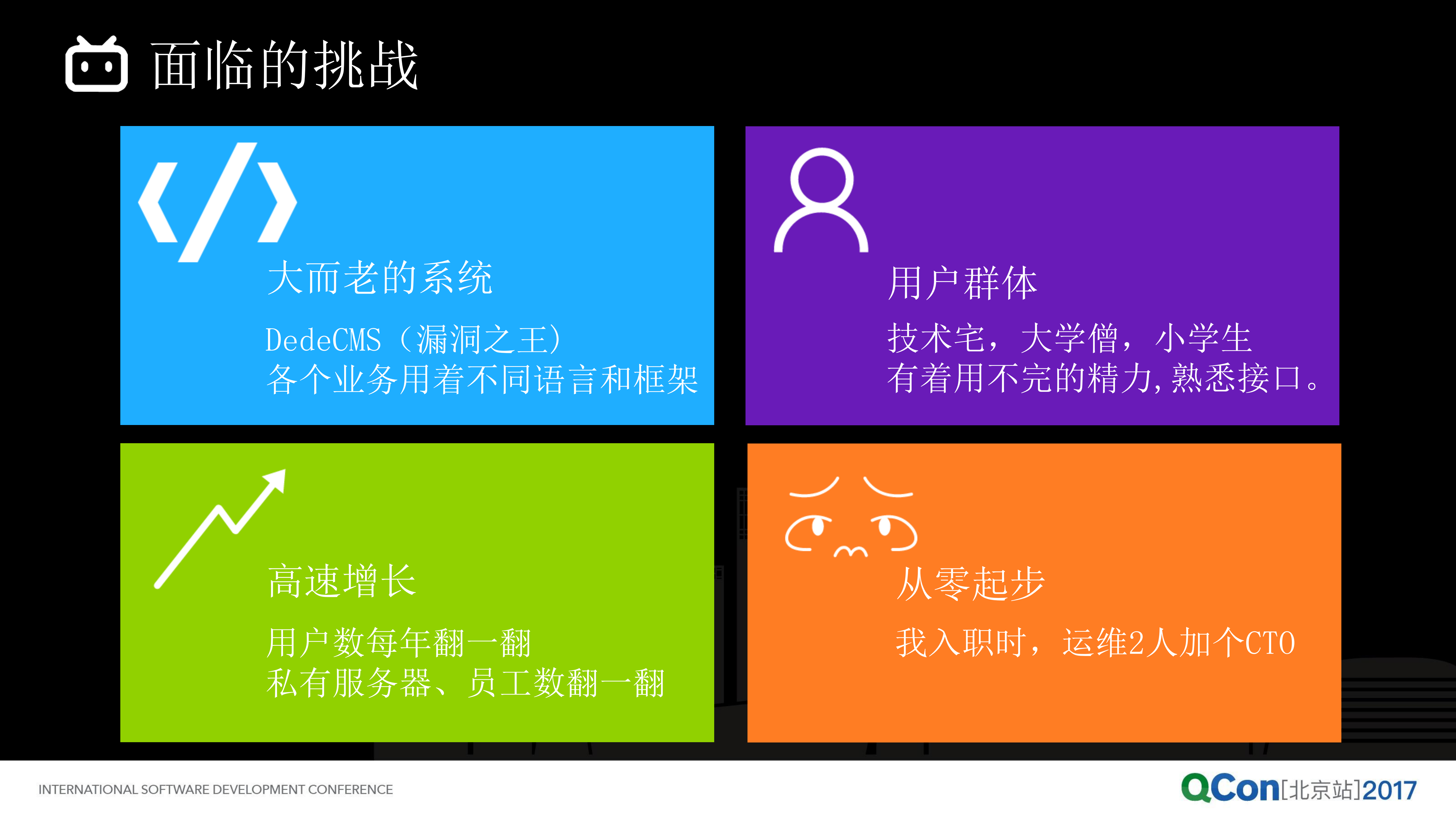 面临的挑战

大而老的系统

DedeCMS（漏洞之王）
各个业务用着不同语言和框架

用户群体

技术宅，大学僧，小学生
有着用不完的精力，熟悉接口。

高速增长

用户数每年翻一翻
私有服务器、员工数翻一翻

从零起步

我入职时，运维2人加个CTO

INTERNATIONAL SOFTWARE DEVELOPMENT CONFERENCE

QCon[北京站]2017